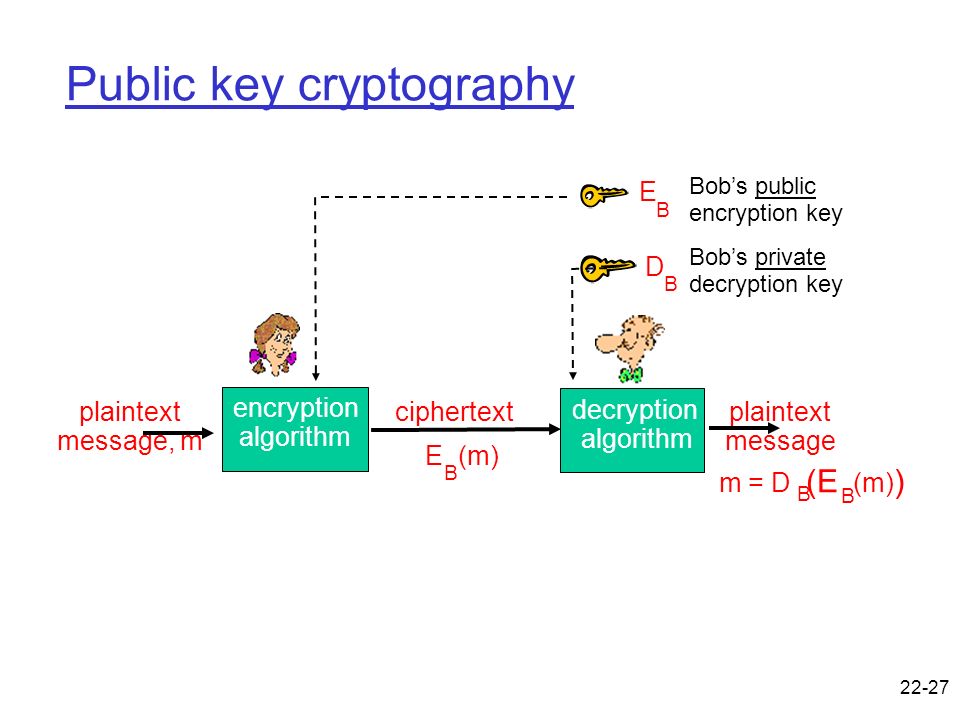 Public key cryptography

$E_B$ Bob's public encryption key

$D_B$ Bob's private decryption key

plaintext message, m

encryption algorithm

ciphertext

$E_B(m)$

decryption algorithm

plaintext message

$m = D_B(E_B(m))$

22-27